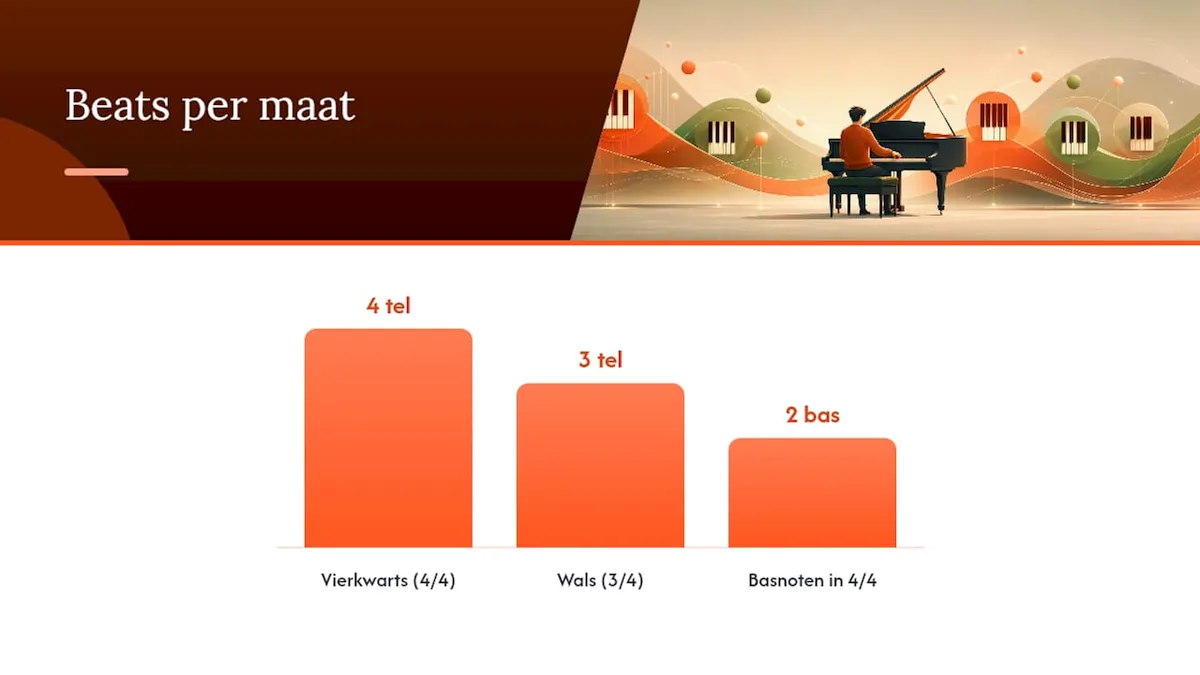 Beats per maat

4 tel

3 tel

2 bas

Vierkwarts (4/4)

Wals (3/4)

Basnoten in 4/4